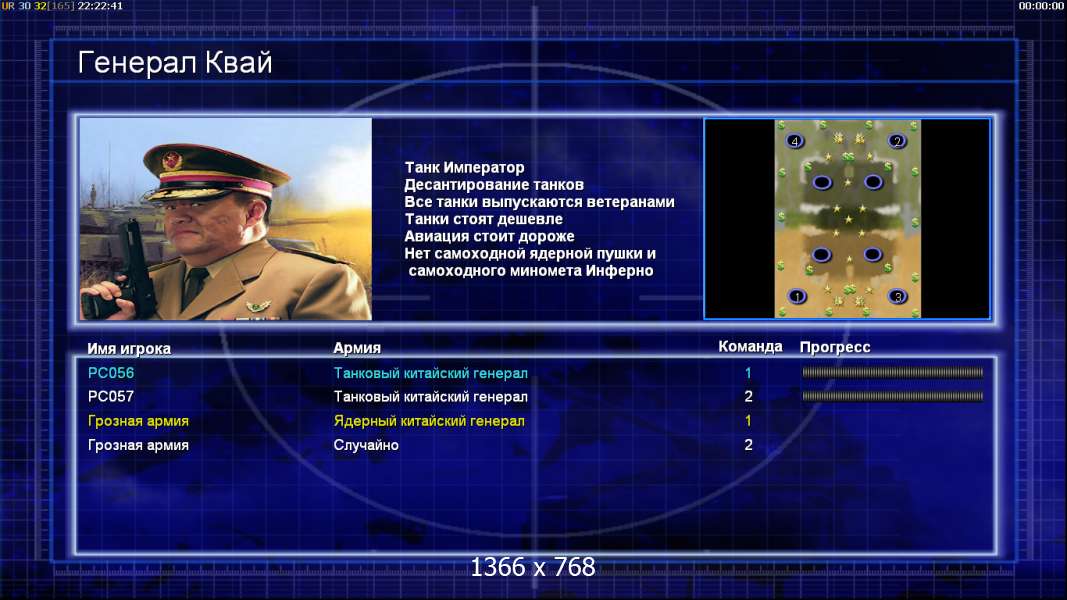 UR 30 32[165] 22:22:41

00:00:00

Генерал Квай

Танк Император
Десантирование танков
Все танки выпускаются ветеранами
Танки стоят дешевле
Авиация стоит дороже
Нет самоходной ядерной пушки и самоходного миномета Инферно

4 2 1 3

| Имя игрока | Армия | Команда | Прогресс |
|---|---|---|---|
| PC056 | Танковый китайский генерал | 1 | |
| PC057 | Танковый китайский генерал | 2 | |
| Грозная армия | Ядерный китайский генерал | 1 | |
| Грозная армия | Случайно | 2 | |

1366 x 768